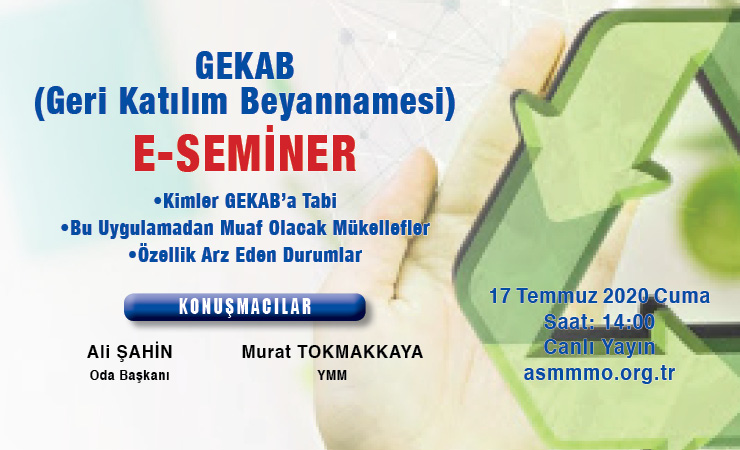 GEKAB
(Geri Katılım Beyannamesi)
E-SEMİNER

•Kimler GEKAB'a Tabi
•Bu Uygulamadan Muaf Olacak Mükellefler
•Özellik Arz Eden Durumlar

KONUŞMACILAR

Ali ŞAHİN
Oda Başkanı

Murat TOKMAKKAYA
YMM

17 Temmuz 2020 Cuma
Saat: 14:00
Canlı Yayın
asmmmo.org.tr